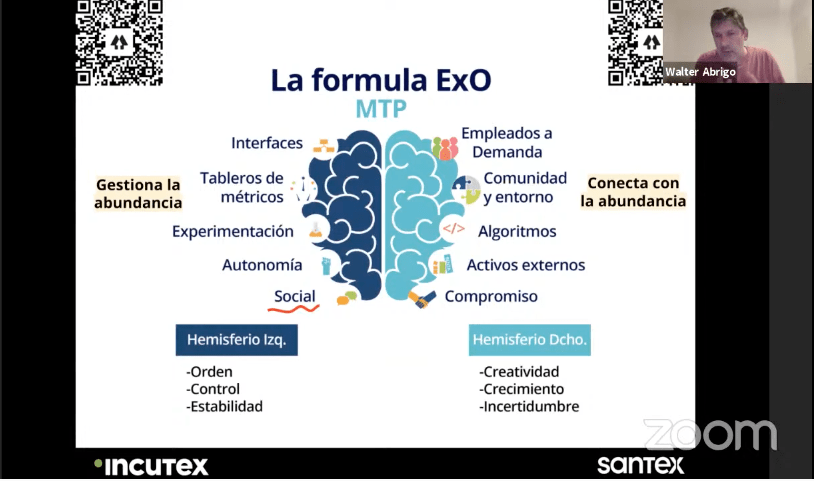 Walter Abrigo

La formula ExO
MTP

Gestiona la abundancia

Interfaces
Tableros de métricos
Experimentación
Autonomía
Social

Empleados a Demanda
Comunidad y entorno
Algoritmos
Activos externos
Compromiso

Conecta con la abundancia

Hemisferio Izq.
-Orden
-Control
-Estabilidad

Hemisferio Dcho.
-Creatividad
-Crecimiento
-Incertidumbre

zoom

incutex
santex